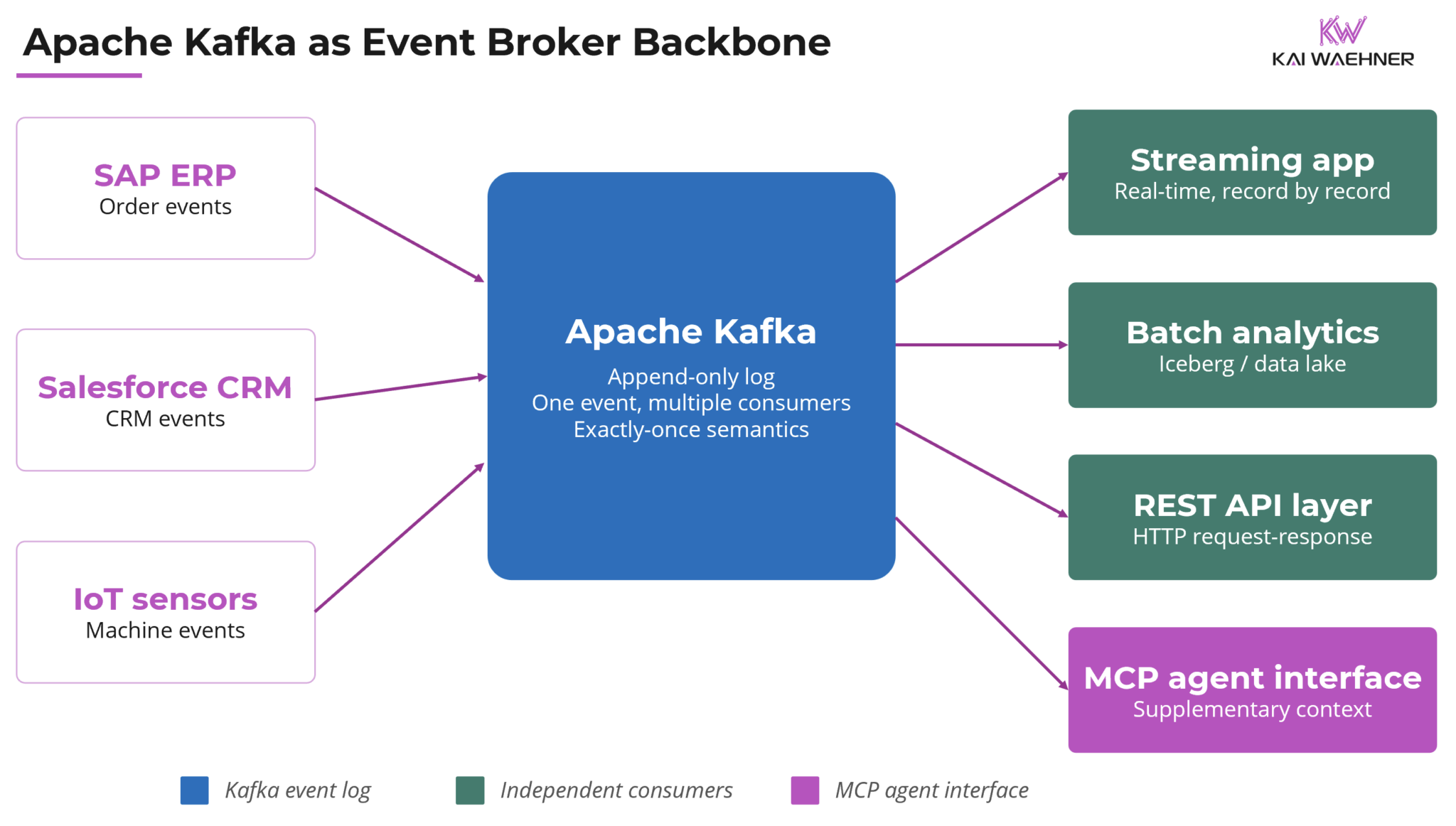 Apache Kafka as Event Broker Backbone

KW
KAI WAEHNER

SAP ERP
Order events

Salesforce CRM
CRM events

IoT sensors
Machine events

Apache Kafka
Append-only log
One event, multiple consumers
Exactly-once semantics

Streaming app
Real-time, record by record

Batch analytics
Iceberg / data lake

REST API layer
HTTP request-response

MCP agent interface
Supplementary context

Kafka event log
Independent consumers
MCP agent interface